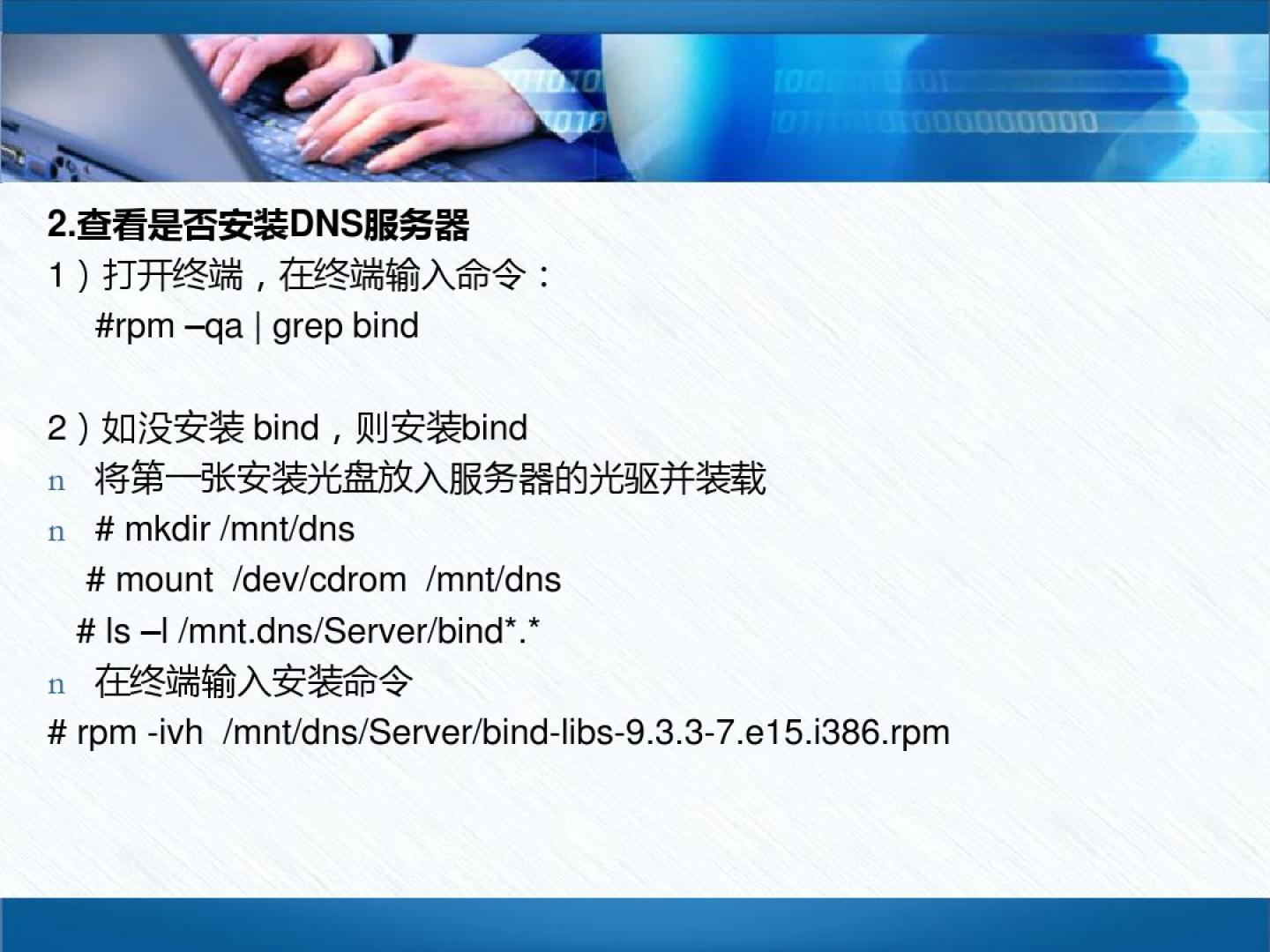 2.查看是否安装DNS服务器
1）打开终端，在终端输入命令：
#rpm –qa | grep bind

2）如没安装 bind，则安装bind
n 将第一张安装光盘放入服务器的光驱并装载
n # mkdir /mnt/dns
# mount /dev/cdrom /mnt/dns
# ls –l /mnt.dns/Server/bind*.*
n 在终端输入安装命令
# rpm -ivh /mnt/dns/Server/bind-libs-9.3.3-7.e15.i386.rpm